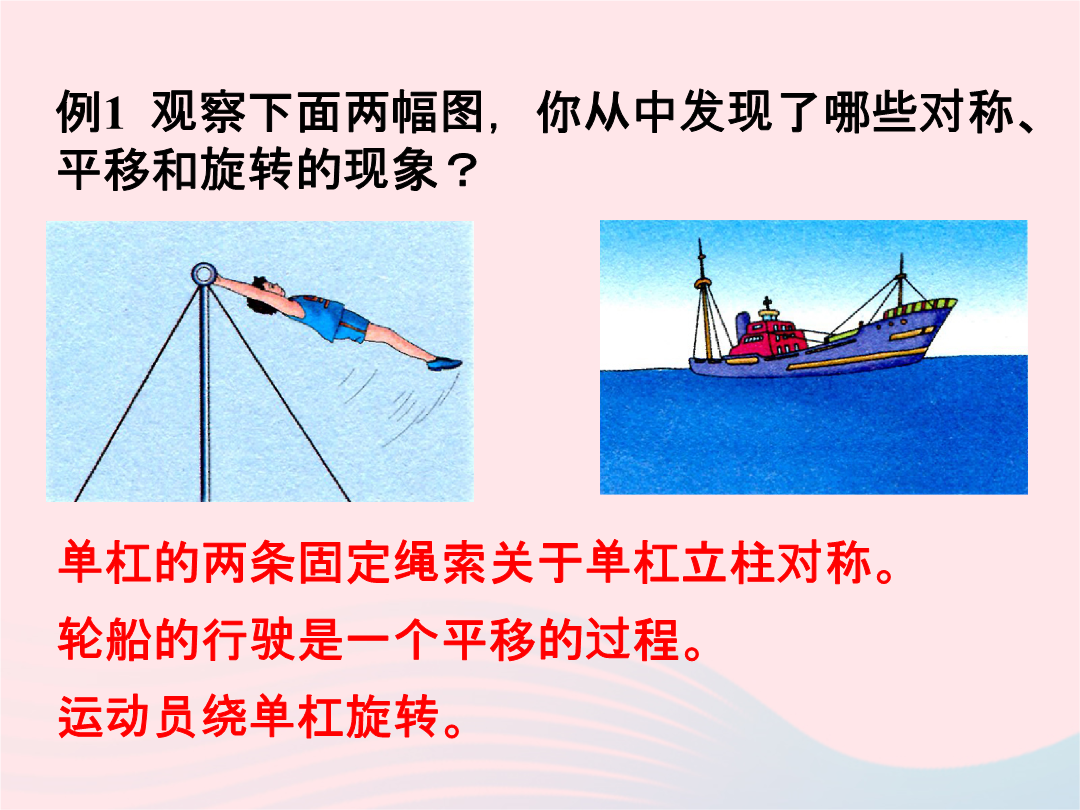 例1 观察下面两幅图，你从中发现了哪些对称、平移和旋转的现象？

单杠的两条固定绳索关于单杠立柱对称。

轮船的行驶是一个平移的过程。

运动员绕单杠旋转。